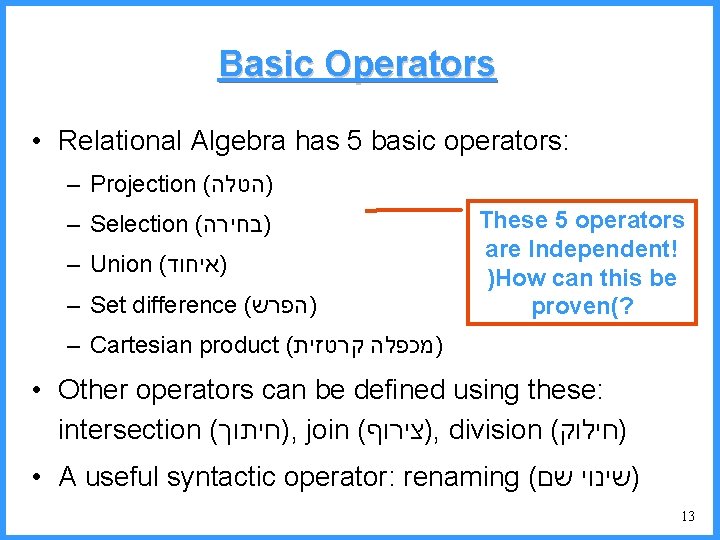 Basic Operators

• Relational Algebra has 5 basic operators:
– Projection (הטלה)
– Selection (בחירה)
– Union (איחוד)
– Set difference (הפרש)
– Cartesian product (מכפלה קרטזית)

These 5 operators are Independent! )How can this be proven(?

• Other operators can be defined using these: intersection (חיתוך), join (צירוף), division (חילוק)

• A useful syntactic operator: renaming (שינוי שם)

13